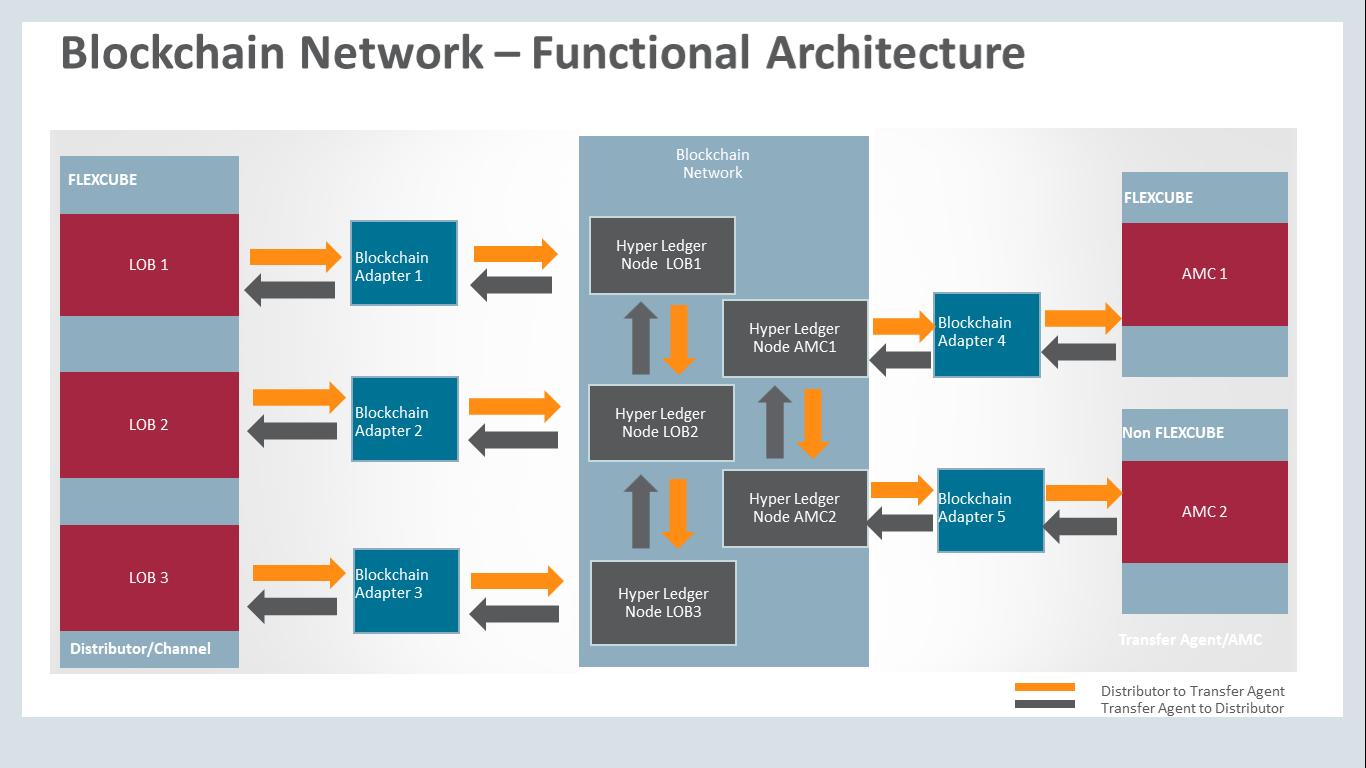 Blockchain Network – Functional Architecture

FLEXCUBE

LOB 1

LOB 2

LOB 3

Distributor/Channel

Blockchain Adapter 1

Blockchain Adapter 2

Blockchain Adapter 3

Blockchain Network

Hyper Ledger Node LOB1

Hyper Ledger Node AMC1

Hyper Ledger Node LOB2

Hyper Ledger Node AMC2

Hyper Ledger Node LOB3

Blockchain Adapter 4

Blockchain Adapter 5

FLEXCUBE

AMC 1

Non FLEXCUBE

AMC 2

Transfer Agent/AMC

Distributor to Transfer Agent
Transfer Agent to Distributor